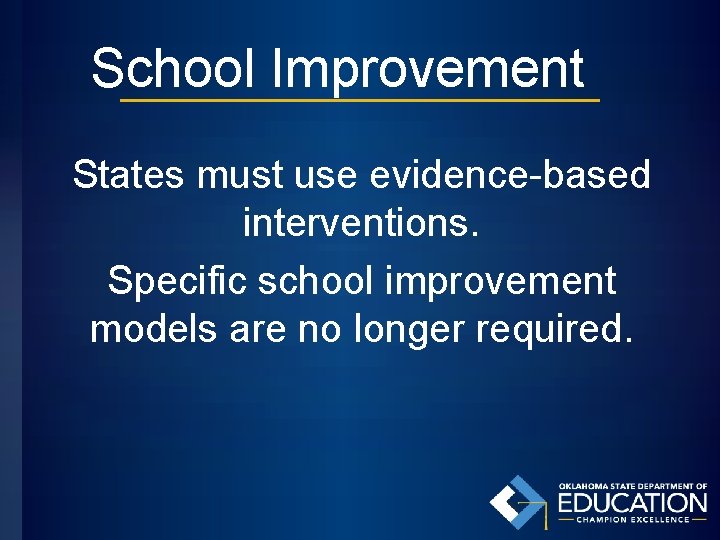 School Improvement

States must use evidence-based interventions.

Specific school improvement models are no longer required.

OKLAHOMA STATE DEPARTMENT OF
EDUCATION
CHAMPION EXCELLENCE